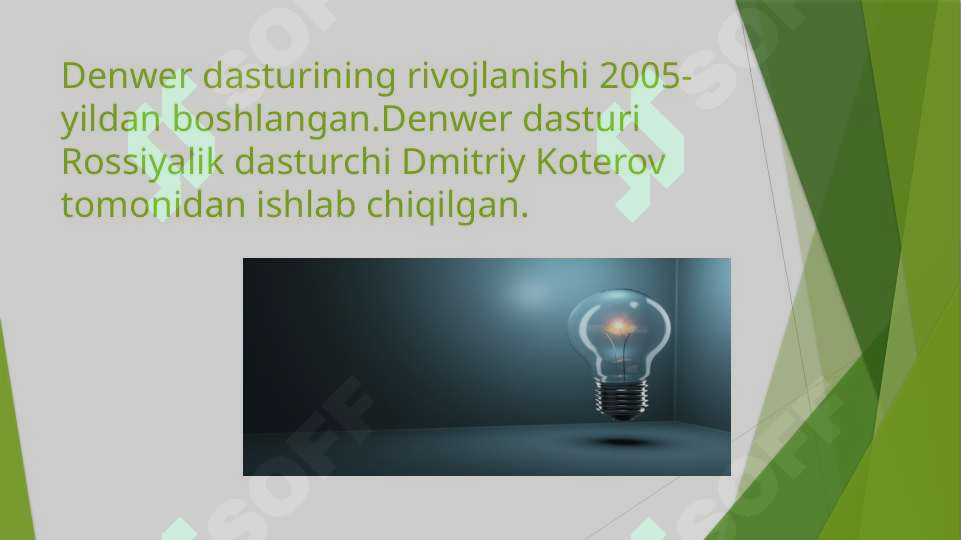 Denwer dasturining rivojlanishi 2005-yildan boshlangan.Denwer dasturi Rossiyalik dasturchi Dmitriy Koterov tomonidan ishlab chiqilgan.

SOFF SOFF SOFF SOFF